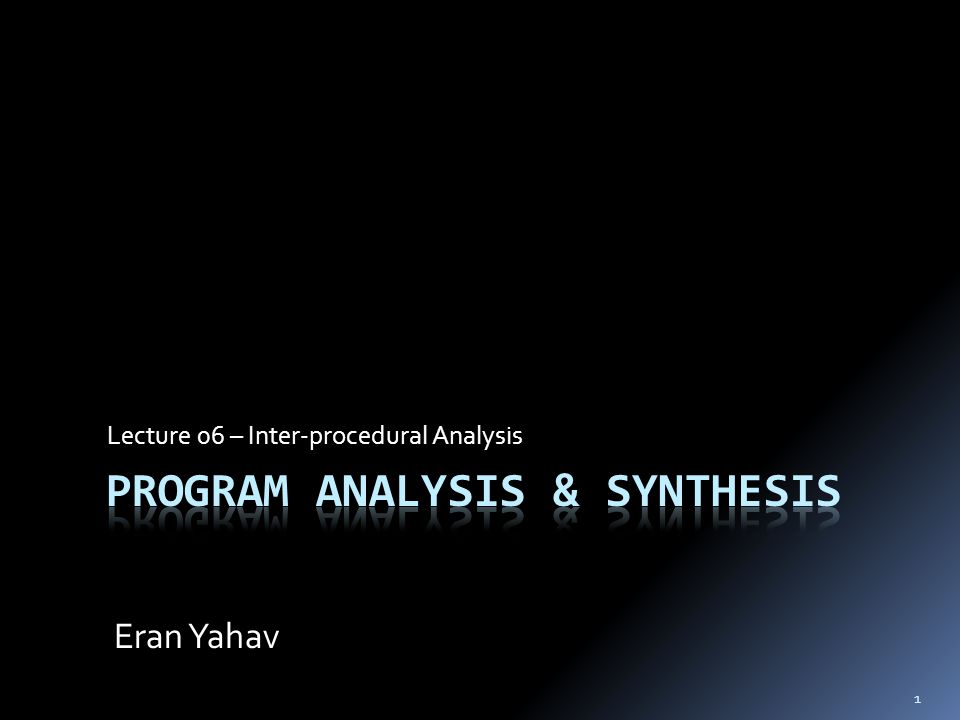 Lecture 06 – Inter-procedural Analysis

PROGRAM ANALYSIS & SYNTHESIS

Eran Yahav

1